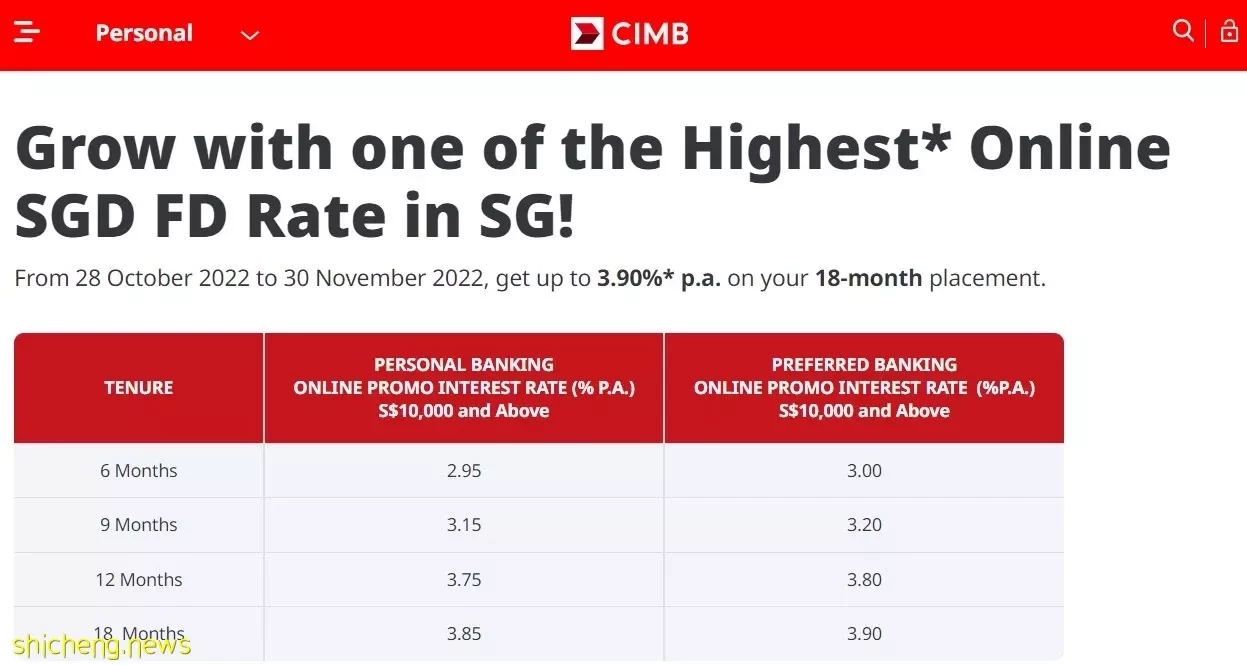 Personal

CIMB

Grow with one of the Highest* Online SGD FD Rate in SG!

From 28 October 2022 to 30 November 2022, get up to 3.90%* p.a. on your 18-month placement.

| TENURE | PERSONAL BANKING ONLINE PROMO INTEREST RATE (% P.A.) S$10,000 and Above | PREFERRED BANKING ONLINE PROMO INTEREST RATE (%P.A.) S$10,000 and Above |
|---|---|---|
| 6 Months | 2.95 | 3.00 |
| 9 Months | 3.15 | 3.20 |
| 12 Months | 3.75 | 3.80 |
| 18 Months | 3.85 | 3.90 |

shicheng.news